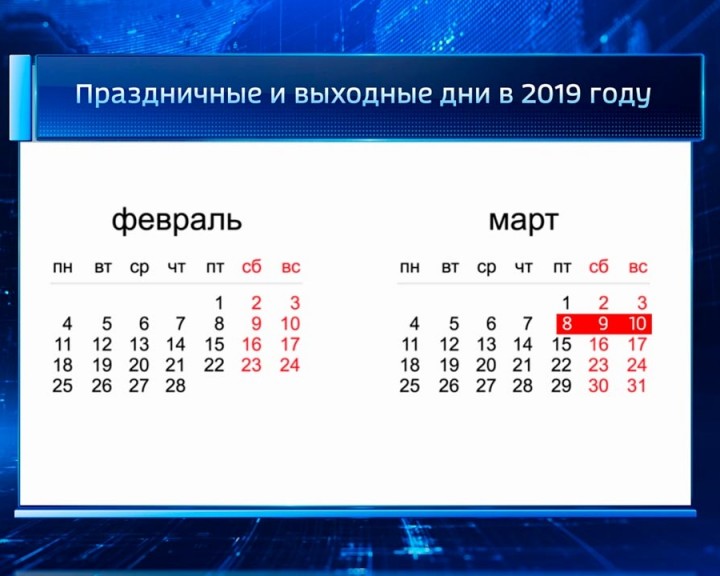 Праздничные и выходные дни в 2019 году

февраль

| пн | вт | ср | чт | пт | сб | вс |
|---|---|---|---|---|---|---|
| | | | | 1 | 2 | 3 |
| 4 | 5 | 6 | 7 | 8 | 9 | 10 |
| 11 | 12 | 13 | 14 | 15 | 16 | 17 |
| 18 | 19 | 20 | 21 | 22 | 23 | 24 |
| 25 | 26 | 27 | 28 | | | |

март

| пн | вт | ср | чт | пт | сб | вс |
|---|---|---|---|---|---|---|
| | | | | 1 | 2 | 3 |
| 4 | 5 | 6 | 7 | 8 | 9 | 10 |
| 11 | 12 | 13 | 14 | 15 | 16 | 17 |
| 18 | 19 | 20 | 21 | 22 | 23 | 24 |
| 25 | 26 | 27 | 28 | 29 | 30 | 31 |